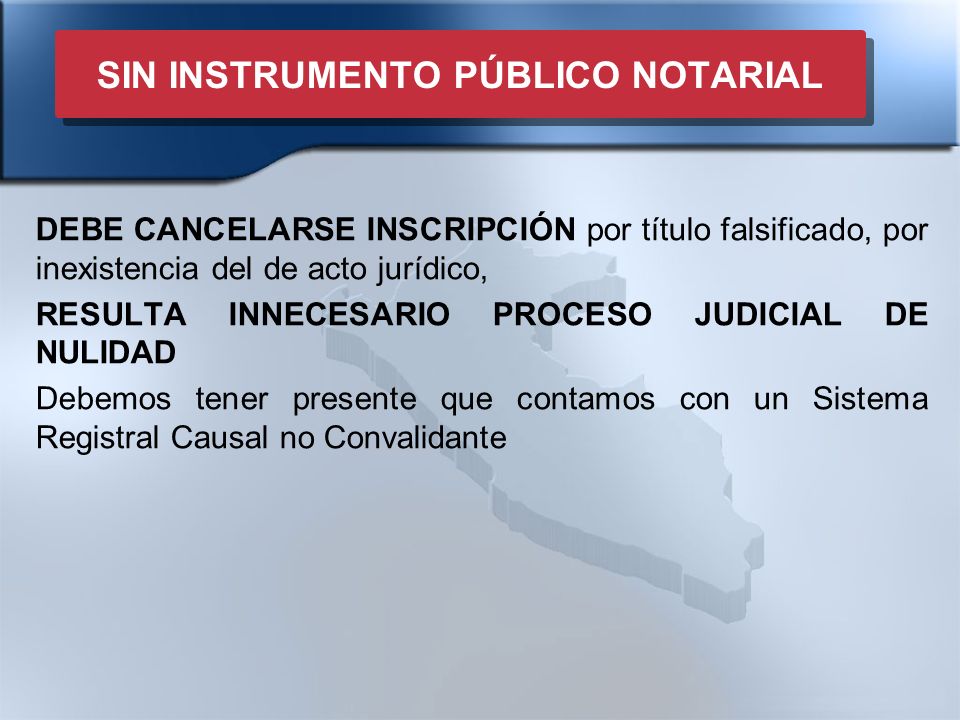 SIN INSTRUMENTO PÚBLICO NOTARIAL

DEBE CANCELARSE INSCRIPCIÓN por título falsificado, por inexistencia del de acto jurídico,

RESULTA INNECESARIO PROCESO JUDICIAL DE NULIDAD

Debemos tener presente que contamos con un Sistema Registral Causal no Convalidante